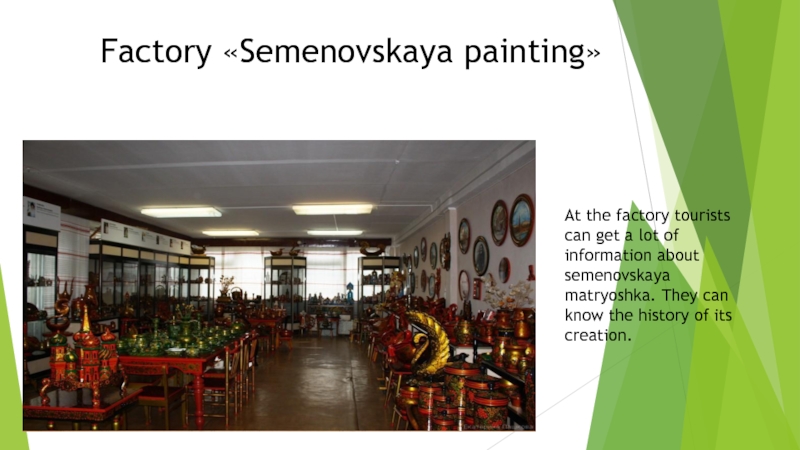 Factory «Semenovskaya painting»

At the factory tourists can get a lot of information about semenovskaya matryoshka. They can know the history of its creation.